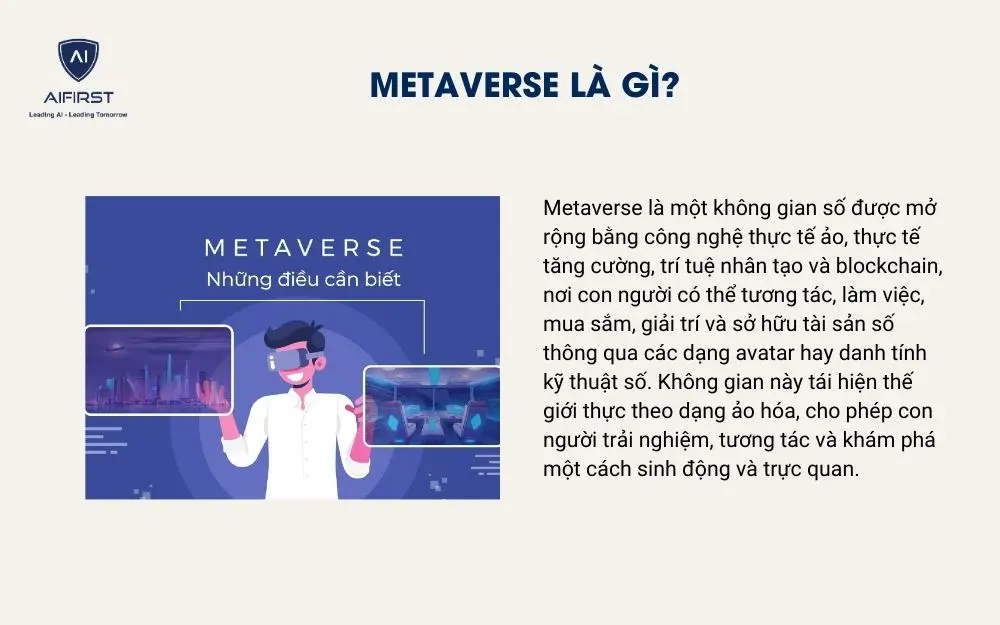 AI
AIFIRST
Leading AI - Leading Tomorrow

METAVERSE LÀ GÌ?

METAVERSE
Những điều cần biết

Metaverse là một không gian số được mở rộng bằng công nghệ thực tế ảo, thực tế tăng cường, trí tuệ nhân tạo và blockchain, nơi con người có thể tương tác, làm việc, mua sắm, giải trí và sở hữu tài sản số thông qua các dạng avatar hay danh tính kỹ thuật số. Không gian này tái hiện thế giới thực theo dạng ảo hóa, cho phép con người trải nghiệm, tương tác và khám phá một cách sinh động và trực quan.